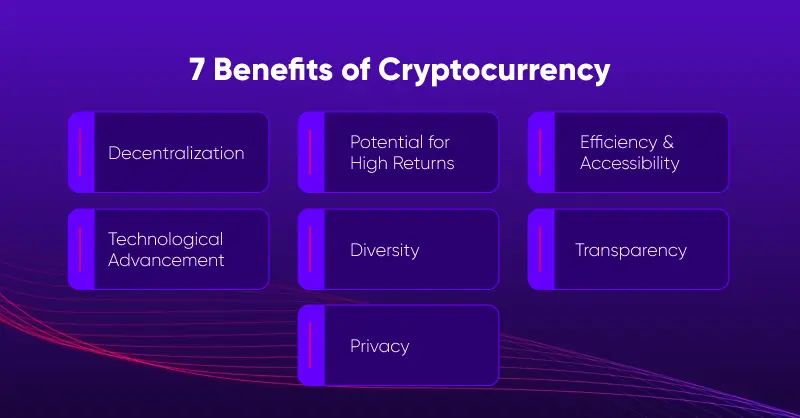 7 Benefits of Cryptocurrency

Decentralization

Potential for High Returns

Efficiency & Accessibility

Technological Advancement

Diversity

Transparency

Privacy